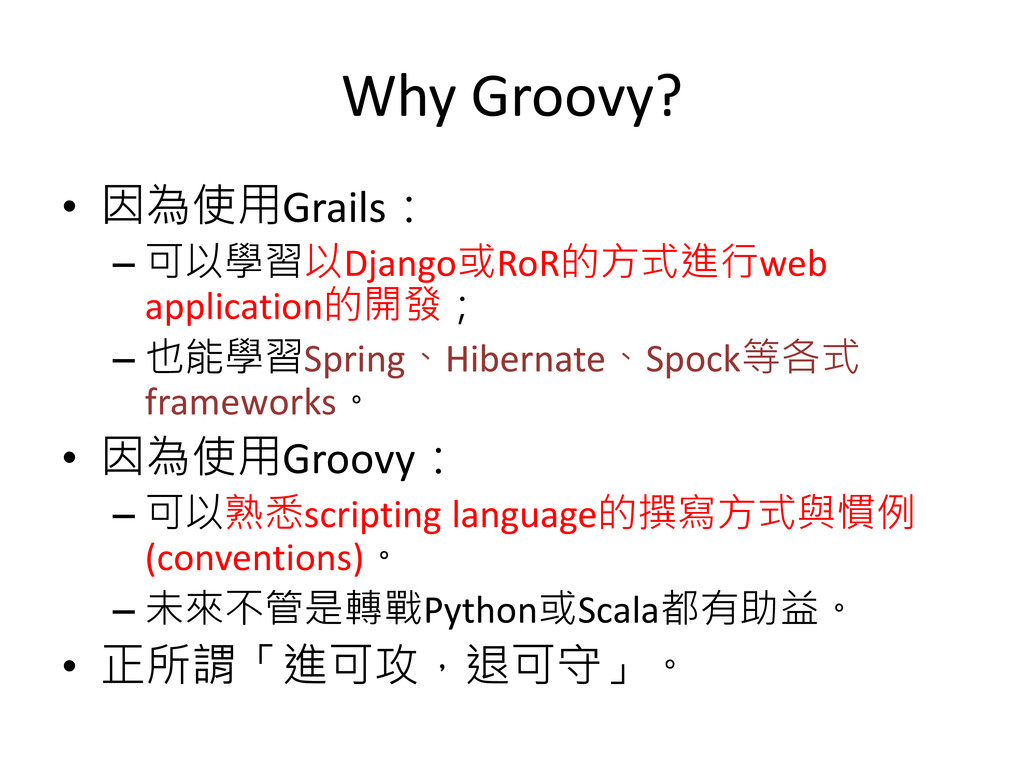 Why Groovy?

• 因為使用Grails：
– 可以學習以Django或RoR的方式進行web application的開發；
– 也能學習Spring、Hibernate、Spock等各式frameworks。
• 因為使用Groovy：
– 可以熟悉scripting language的撰寫方式與慣例(conventions)。
– 未來不管是轉戰Python或Scala都有助益。
• 正所謂「進可攻，退可守」。